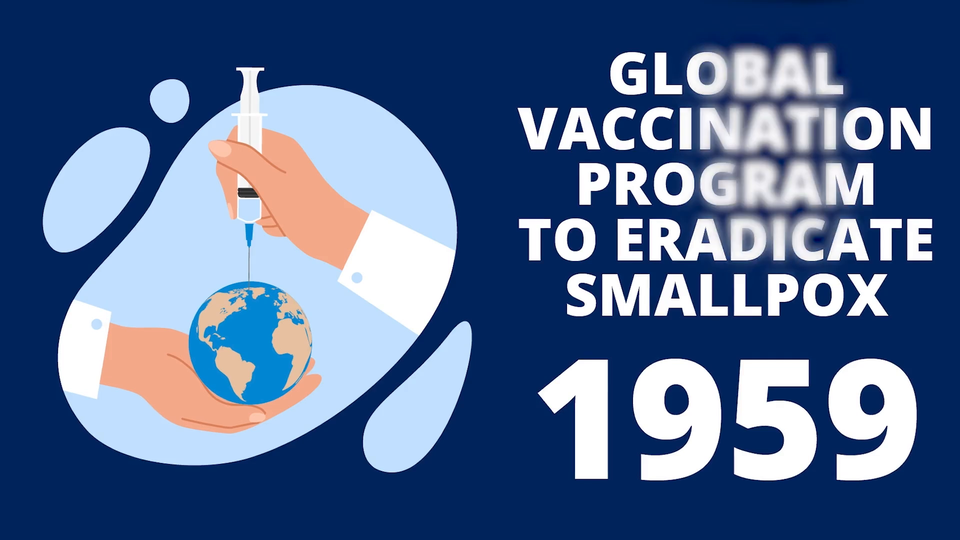 GLOBAL VACCINATION PROGRAM TO ERADICATE SMALLPOX

1959